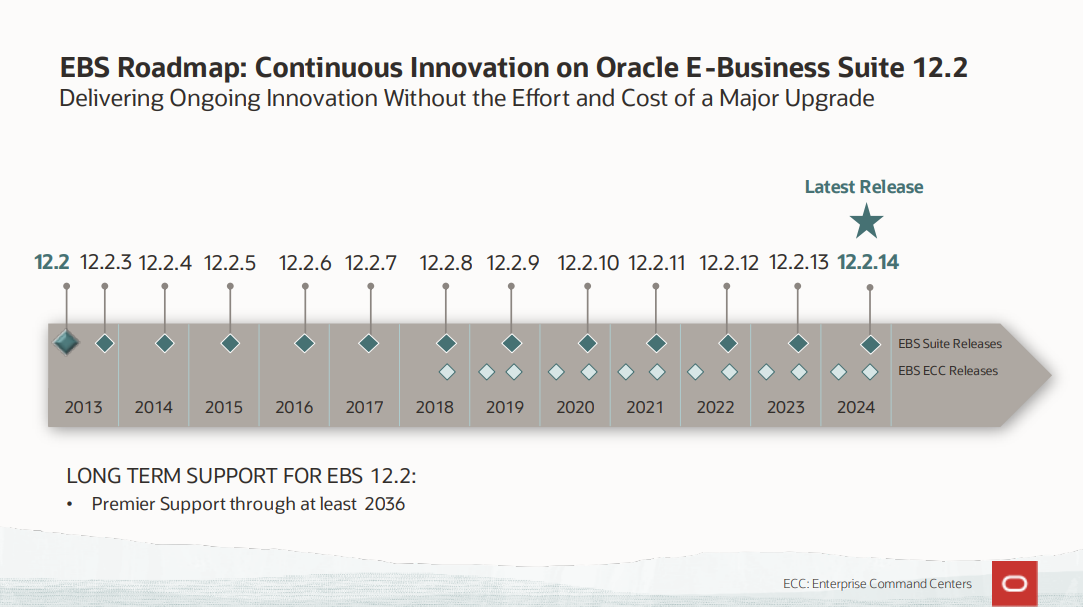 EBS Roadmap: Continuous Innovation on Oracle E-Business Suite 12.2
Delivering Ongoing Innovation Without the Effort and Cost of a Major Upgrade

Latest Release

12.2 12.2.3 12.2.4 12.2.5 12.2.6 12.2.7 12.2.8 12.2.9 12.2.10 12.2.11 12.2.12 12.2.13 12.2.14

EBS Suite Releases
EBS ECC Releases

2013 2014 2015 2016 2017 2018 2019 2020 2021 2022 2023 2024

LONG TERM SUPPORT FOR EBS 12.2:
• Premier Support through at least 2036

ECC: Enterprise Command Centers